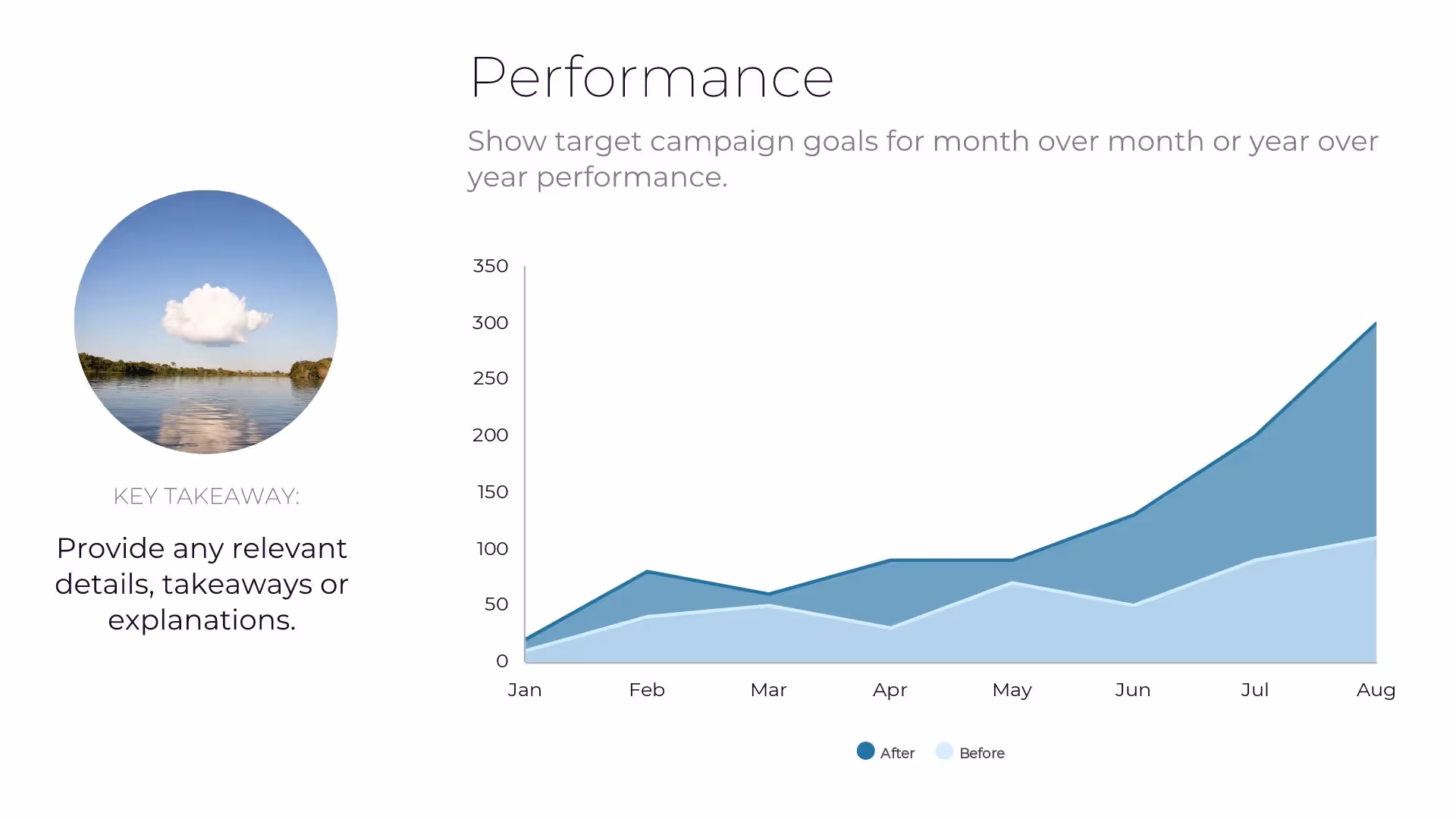 Performance

Show target campaign goals for month over month or year over year performance.

KEY TAKEAWAY:

Provide any relevant details, takeaways or explanations.

350
300
250
200
150
100
50
0

Jan Feb Mar Apr May Jun Jul Aug

After Before